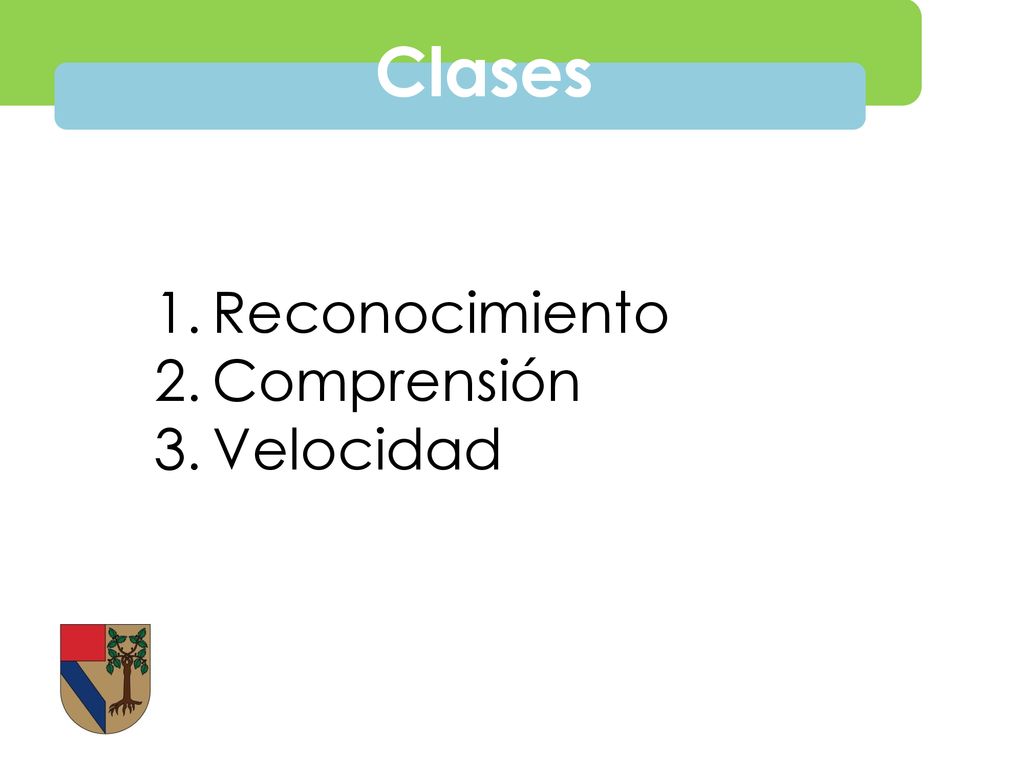 Clases

1. Reconocimiento
2. Comprensión
3. Velocidad